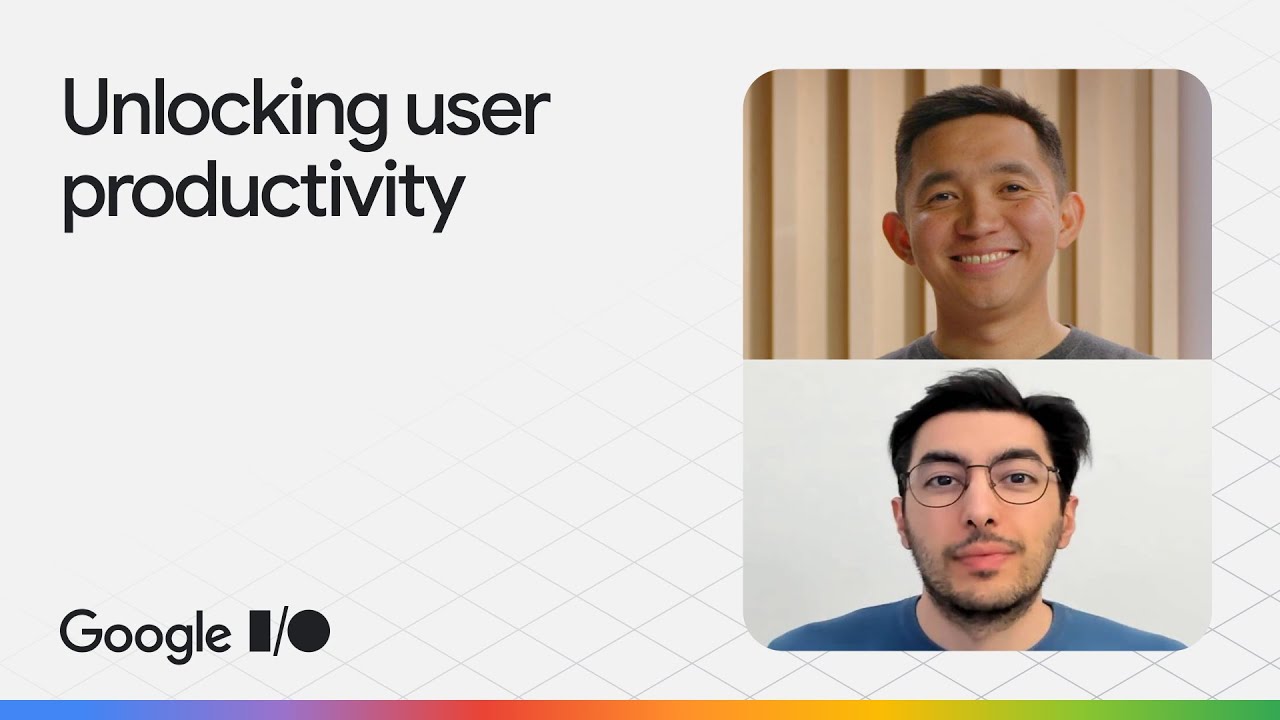 Unlocking user productivity

Google I/O